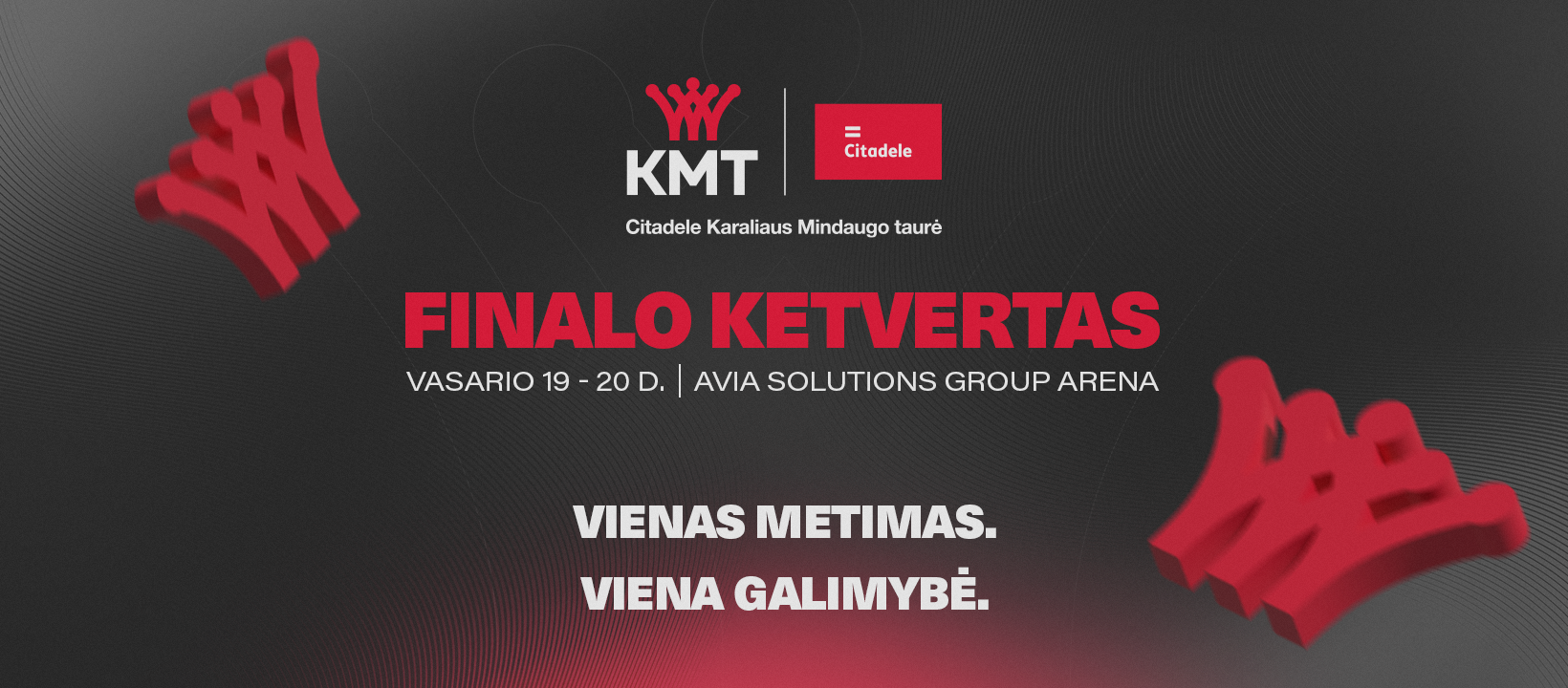 KMT

Citadele

Citadele Karaliaus Mindaugo taurė

FINALO KETVERTAS

VASARIO 19 - 20 D. | AVIA SOLUTIONS GROUP ARENA

VIENAS METIMAS.
VIENA GALIMYBĖ.